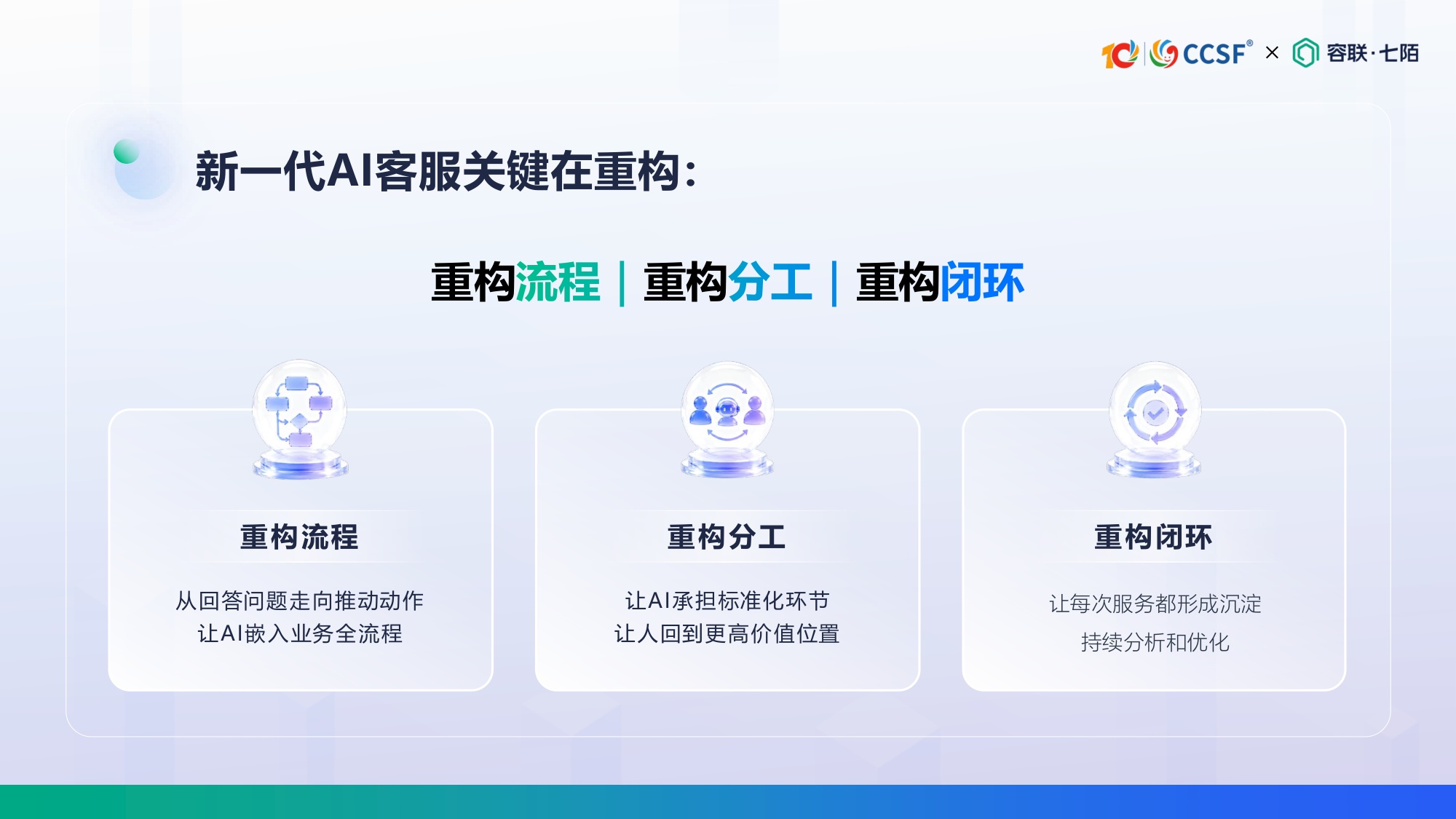 CCSF® × 容联·七陌

新一代AI客服关键在重构:

重构流程 | 重构分工 | 重构闭环

重构流程

从回答问题走向推动动作
让AI嵌入业务全流程

重构分工

让AI承担标准化环节
让人回到更高价值位置

重构闭环

让每次服务都形成沉淀
持续分析和优化